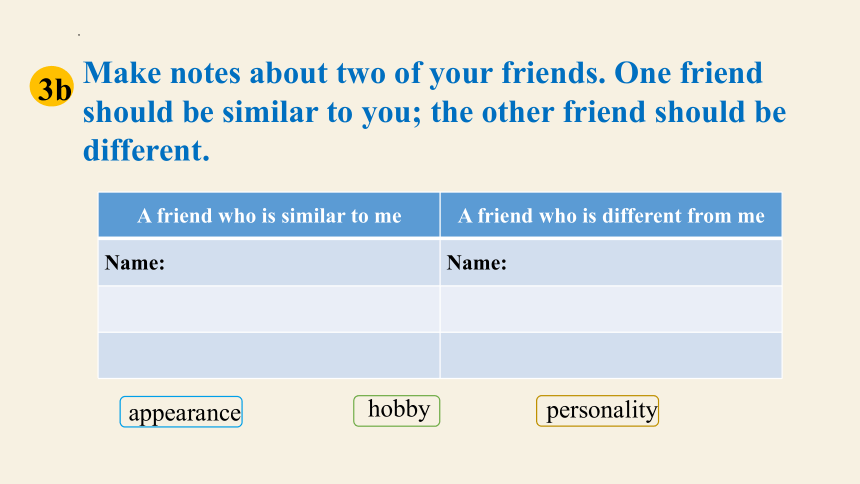 3b Make notes about two of your friends. One friend should be similar to you; the other friend should be different.

| A friend who is similar to me | A friend who is different from me |
|---|---|
| Name: | Name: |
| | |
| | |

appearance

hobby

personality